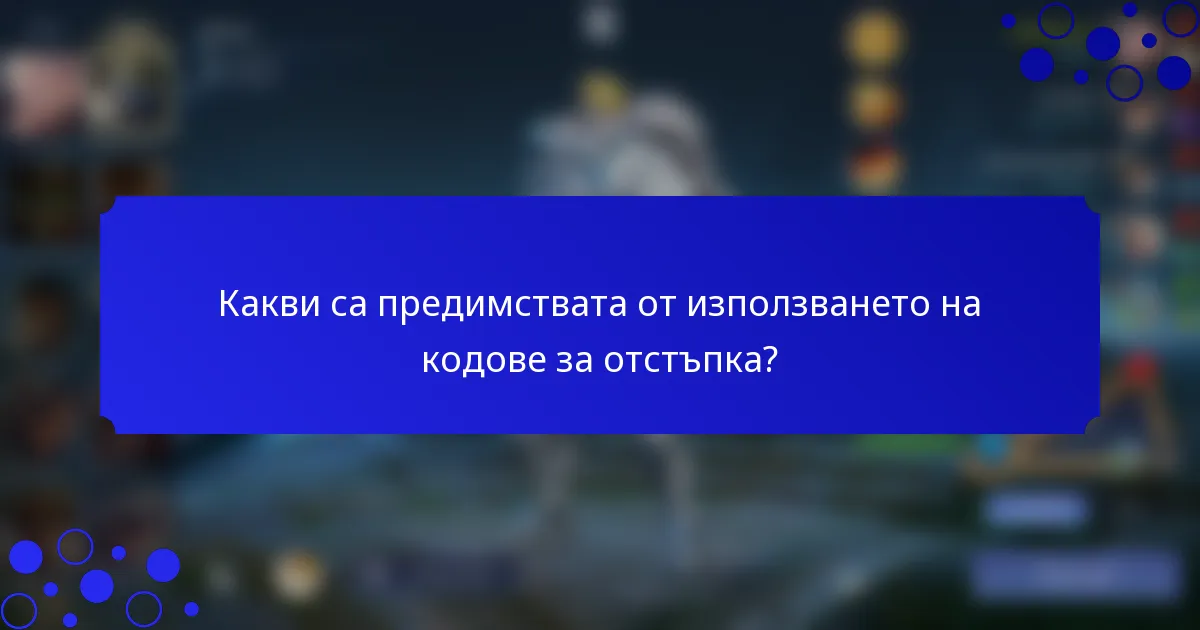 Какви са предимствата от използването на кодове за отстъпка?